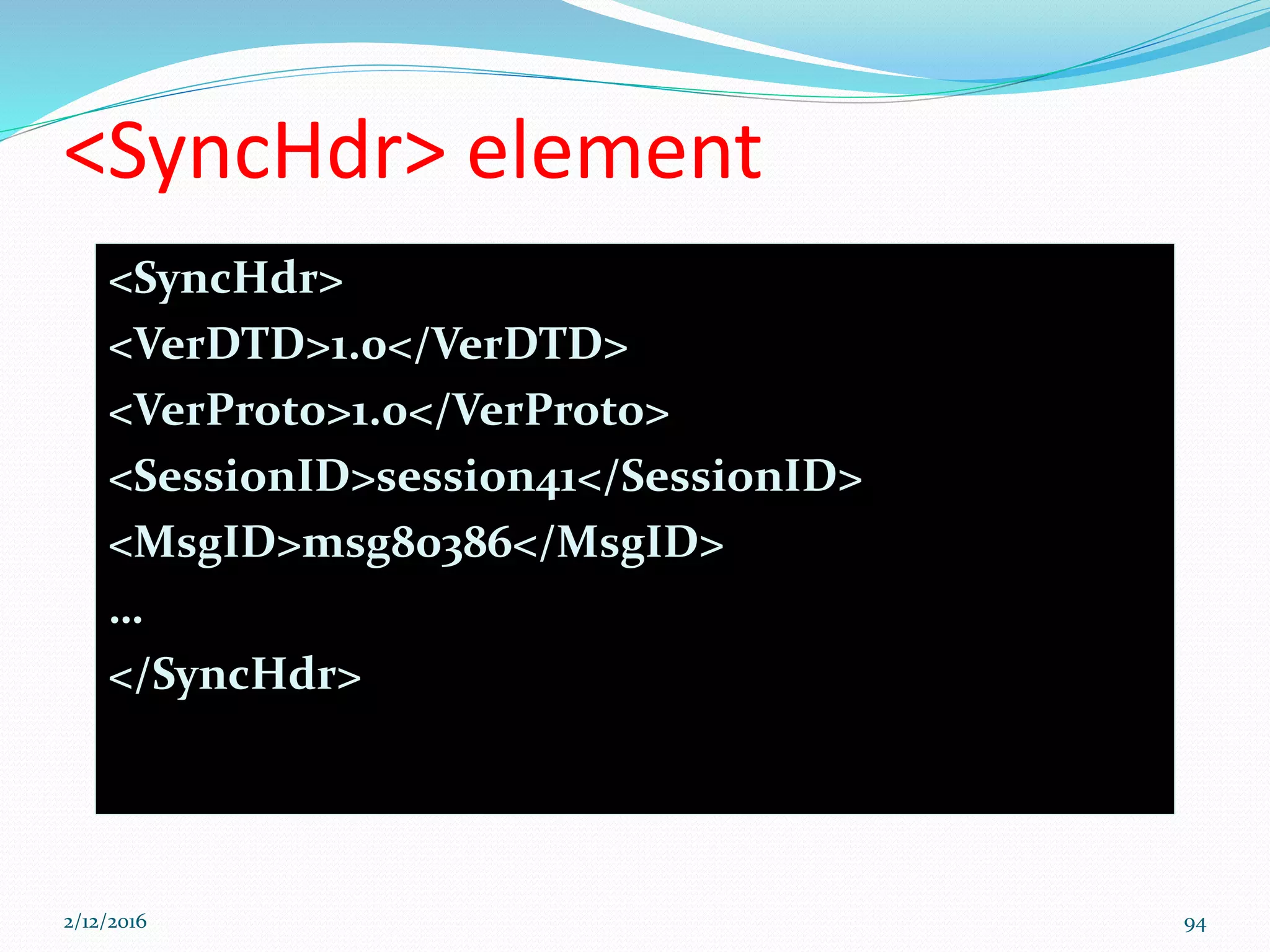 <SyncHdr> element

<SyncHdr>
<VerDTD>1.0</VerDTD>
<VerProto>1.0</VerProto>
<SessionID>session41</SessionID>
<MsgID>msg80386</MsgID>
...
</SyncHdr>

2/12/2016

94